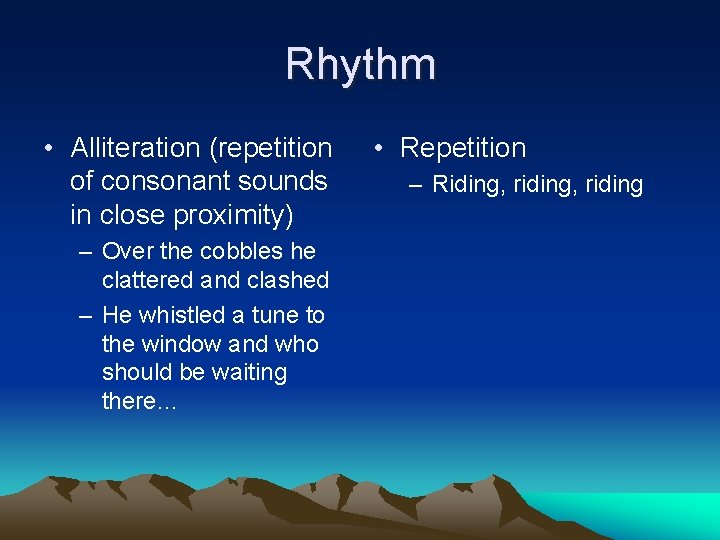 Rhythm

• Alliteration (repetition of consonant sounds in close proximity)
– Over the cobbles he clattered and clashed
– He whistled a tune to the window and who should be waiting there…

• Repetition
– Riding, riding, riding